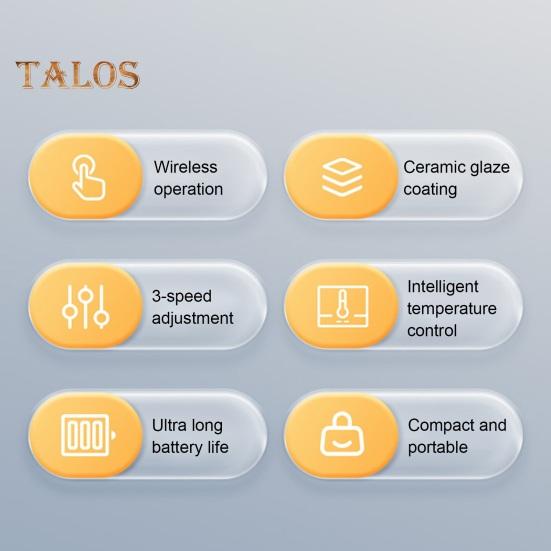 TALOS

Wireless operation

Ceramic glaze coating

3-speed adjustment

Intelligent temperature control

Ultra long battery life

Compact and portable